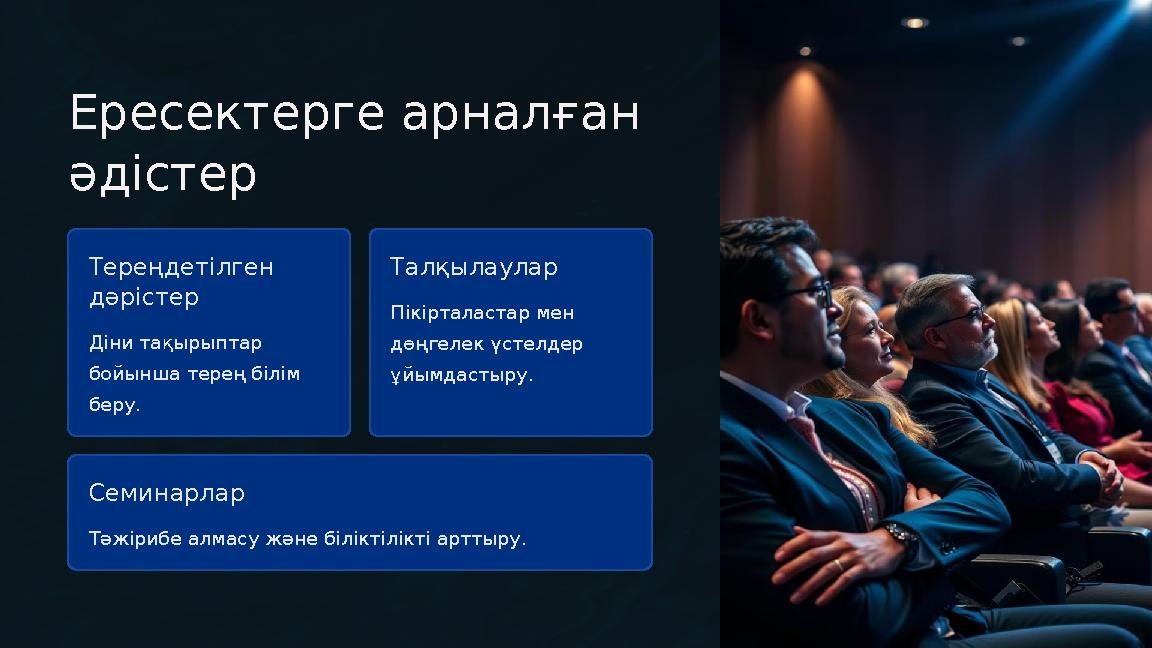 Ересектерге арналған әдістер

Тереңдетілген дәрістер

Діни тақырыптар бойынша терең білім беру.

Талқылаулар

Пікірталастар мен дөңгелек үстелдер ұйымдастыру.

Семинарлар

Тәжірибе алмасу және біліктілікті арттыру.